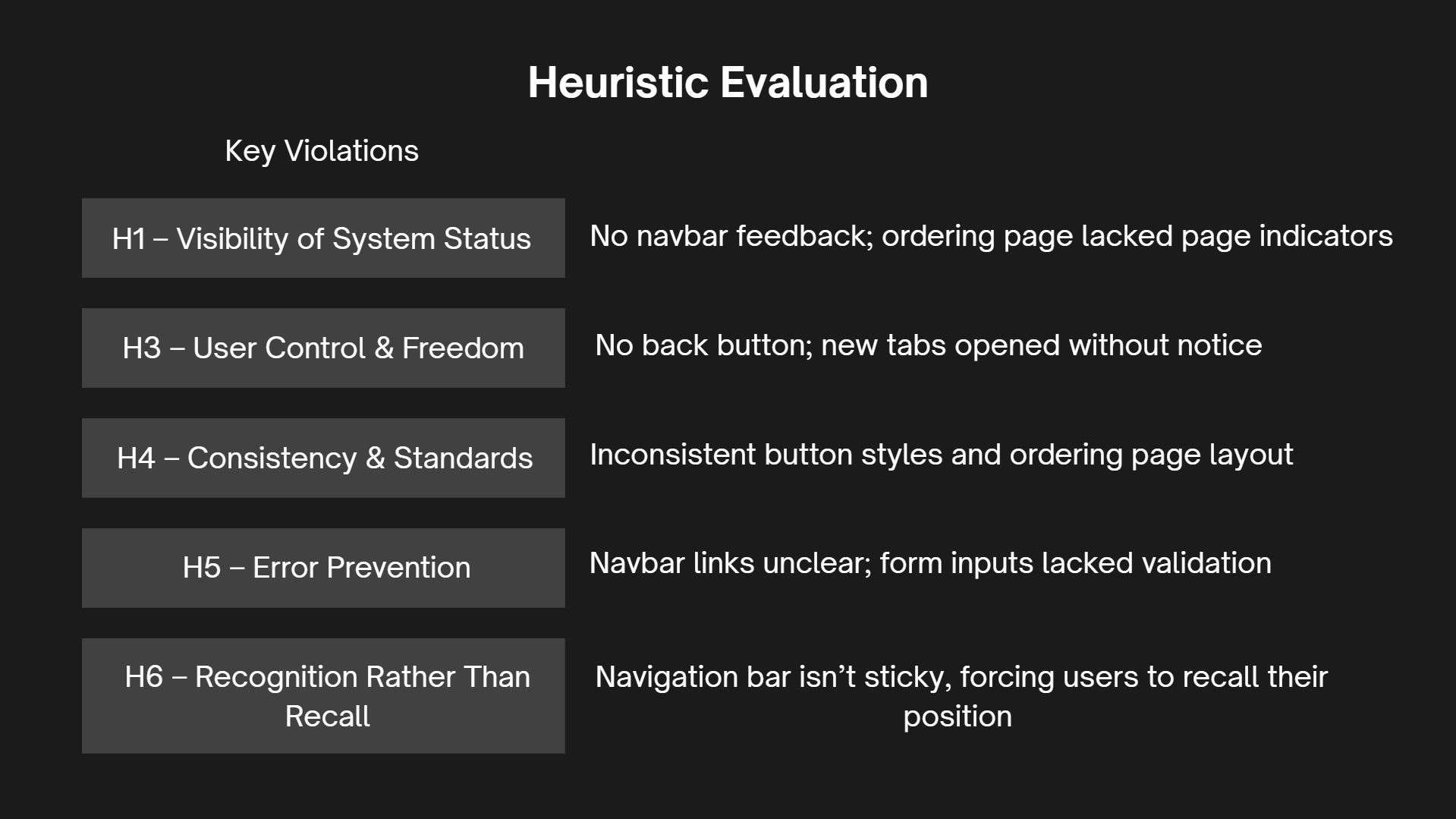 Heuristic Evaluation

Key Violations

H1 – Visibility of System Status

No navbar feedback; ordering page lacked page indicators

H3 – User Control & Freedom

No back button; new tabs opened without notice

H4 – Consistency & Standards

Inconsistent button styles and ordering page layout

H5 – Error Prevention

Navbar links unclear; form inputs lacked validation

H6 – Recognition Rather Than Recall

Navigation bar isn’t sticky, forcing users to recall their position